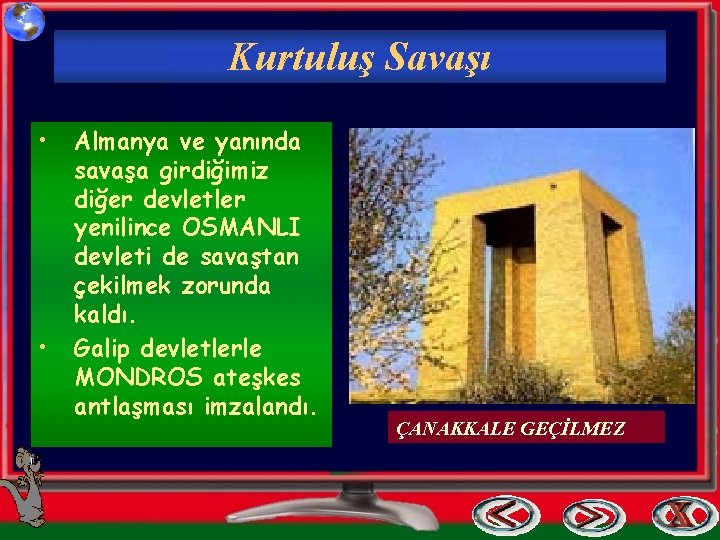 Kurtuluş Savaşı

• Almanya ve yanında savaşa girdiğimiz diğer devletler yenilince OSMANLI devleti de savaştan çekilmek zorunda kaldı.

• Galip devletlerle MONDROS ateşkes antlaşması imzalandı.

ÇANAKKALE GEÇİLMEZ